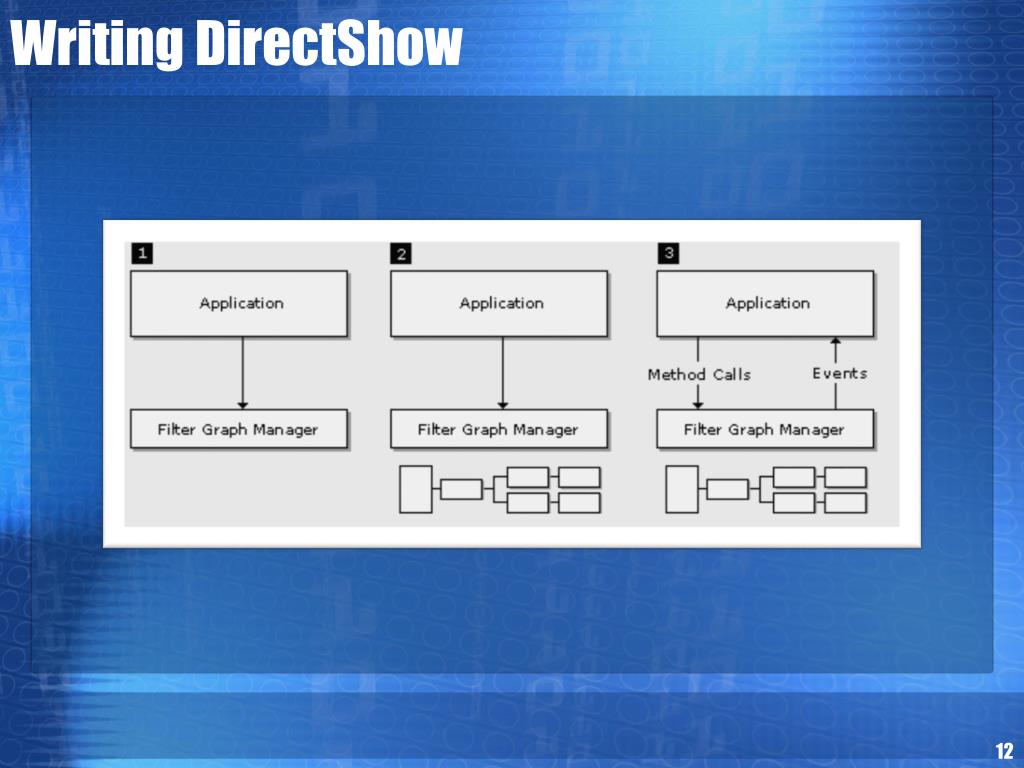 Writing DirectShow

1

Application

Filter Graph Manager

2

Application

Filter Graph Manager

3

Application

Method Calls

Events

Filter Graph Manager

12